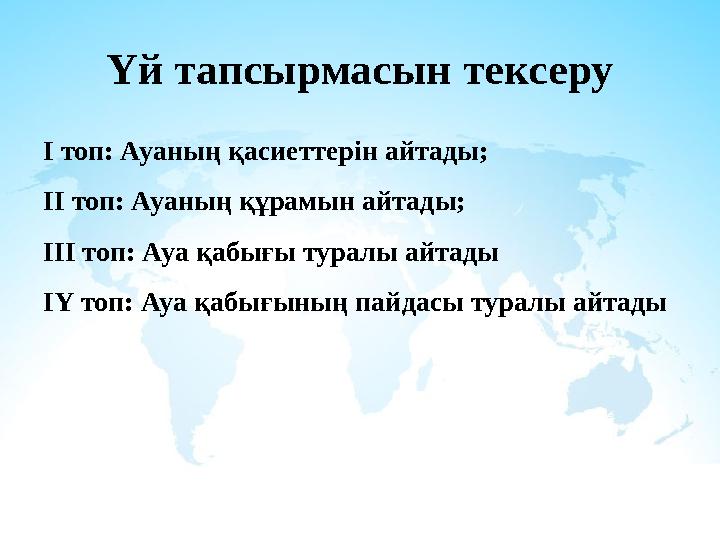 Үй тапсырмасын тексеру

І топ: Ауаның қасиеттерін айтады;

ІІ топ: Ауаның құрамын айтады;

ІІІ топ: Ауа қабығы туралы айтады

ІҮ топ: Ауа қабығының пайдасы туралы айтады